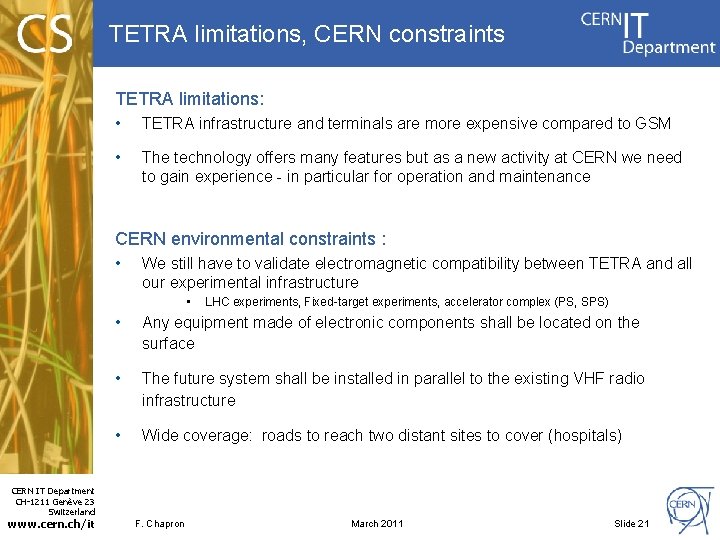 CS

TETRA limitations, CERN constraints

CERN IT Department

TETRA limitations:

• TETRA infrastructure and terminals are more expensive compared to GSM

• The technology offers many features but as a new activity at CERN we need to gain experience - in particular for operation and maintenance

CERN environmental constraints :

• We still have to validate electromagnetic compatibility between TETRA and all our experimental infrastructure
  • LHC experiments, Fixed-target experiments, accelerator complex (PS, SPS)

• Any equipment made of electronic components shall be located on the surface

• The future system shall be installed in parallel to the existing VHF radio infrastructure

• Wide coverage: roads to reach two distant sites to cover (hospitals)

CERN IT Department
CH-1211 Genève 23
Switzerland
www.cern.ch/it

F. Chapron

March 2011

Slide 21

CERN